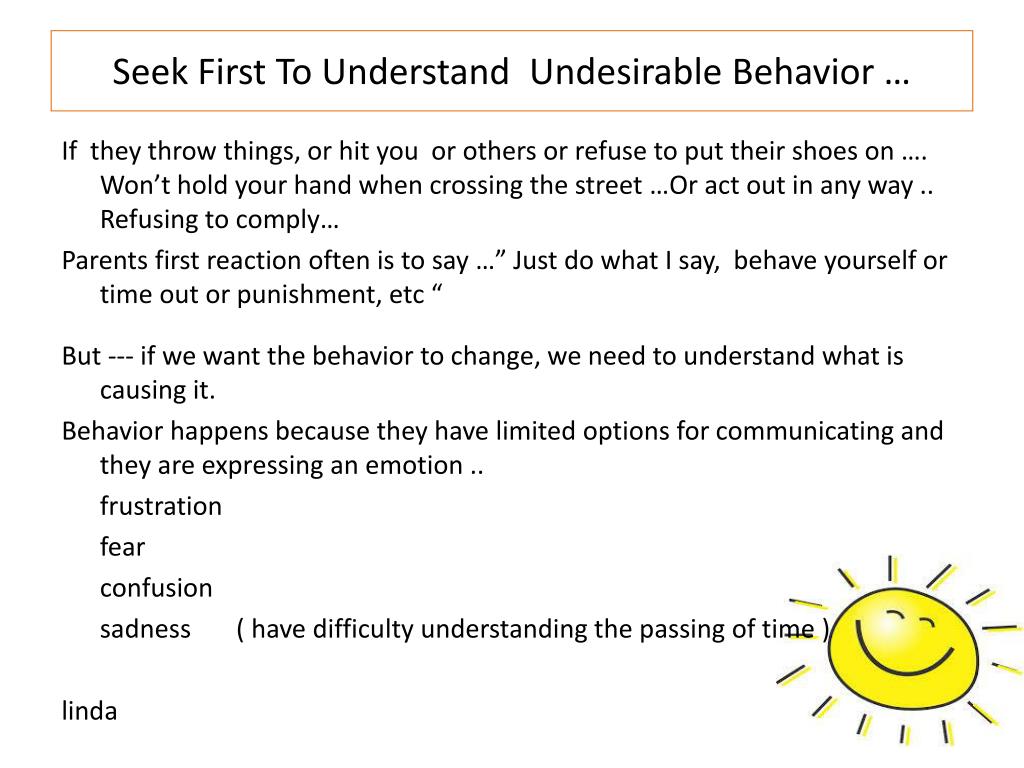 Seek First To Understand  Undesirable Behavior …

If  they throw things, or hit you  or others or refuse to put their shoes on …. Won’t hold your hand when crossing the street …Or act out in any way .. Refusing to comply…

Parents first reaction often is to say …” Just do what I say,  behave yourself or time out or punishment, etc “

But --- if we want the behavior to change, we need to understand what is causing it.

Behavior happens because they have limited options for communicating and they are expressing an emotion ..

frustration

fear

confusion

sadness      ( have difficulty understanding the passing of time )

linda